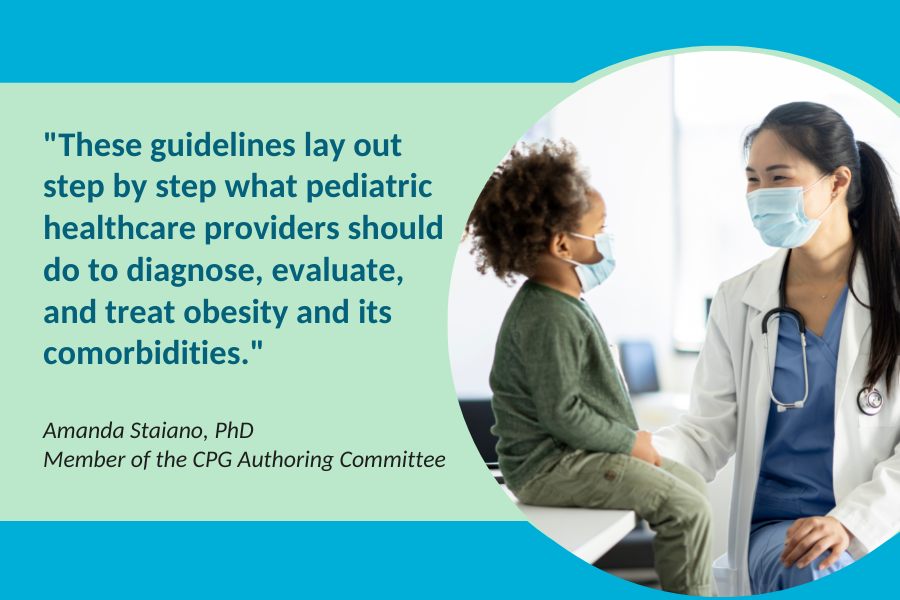 "These guidelines lay out step by step what pediatric healthcare providers should do to diagnose, evaluate, and treat obesity and its comorbidities."

Amanda Staiano, PhD
Member of the CPG Authoring Committee